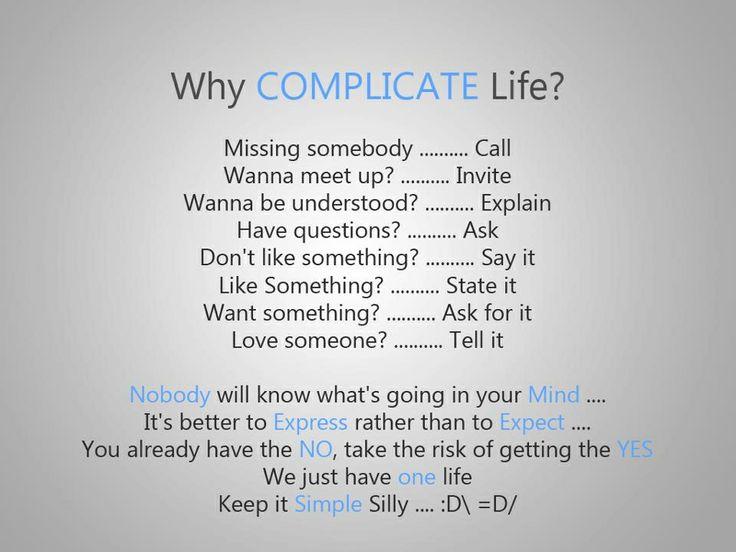 Why COMPLICATE Life?

Missing somebody .......... Call
Wanna meet up? .......... Invite
Wanna be understood? .......... Explain
Have questions? .......... Ask
Don't like something? .......... Say it
Like Something? .......... State it
Want something? .......... Ask for it
Love someone? .......... Tell it

Nobody will know what's going in your Mind ....
It's better to Express rather than to Expect ....
You already have the NO, take the risk of getting the YES
We just have one life
Keep it Simple Silly .... :D\ =D/